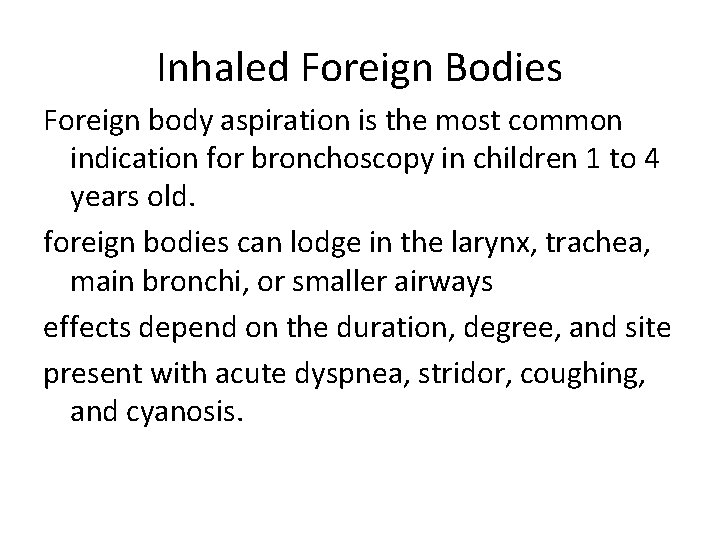 Inhaled Foreign Bodies

Foreign body aspiration is the most common indication for bronchoscopy in children 1 to 4 years old.

foreign bodies can lodge in the larynx, trachea, main bronchi, or smaller airways

effects depend on the duration, degree, and site

present with acute dyspnea, stridor, coughing, and cyanosis.